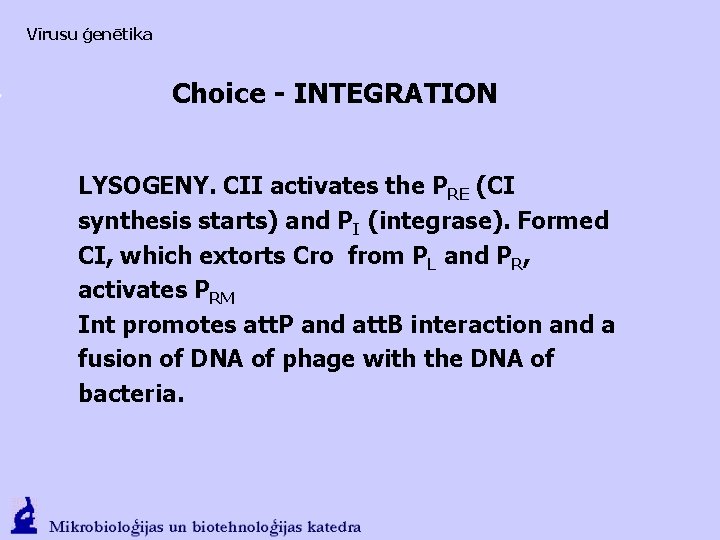 Vīrusu ģenētika

Choice - INTEGRATION

LYSOGENY. CII activates the $P_{RE}$ (CI synthesis starts) and $P_{I}$ (integrase). Formed CI, which extorts Cro from $P_{L}$ and $P_{R}$, activates $P_{RM}$
Int promotes attP and attB interaction and a fusion of DNA of phage with the DNA of bacteria.

Mikrobioloģijas un biotehnoloģijas katedra